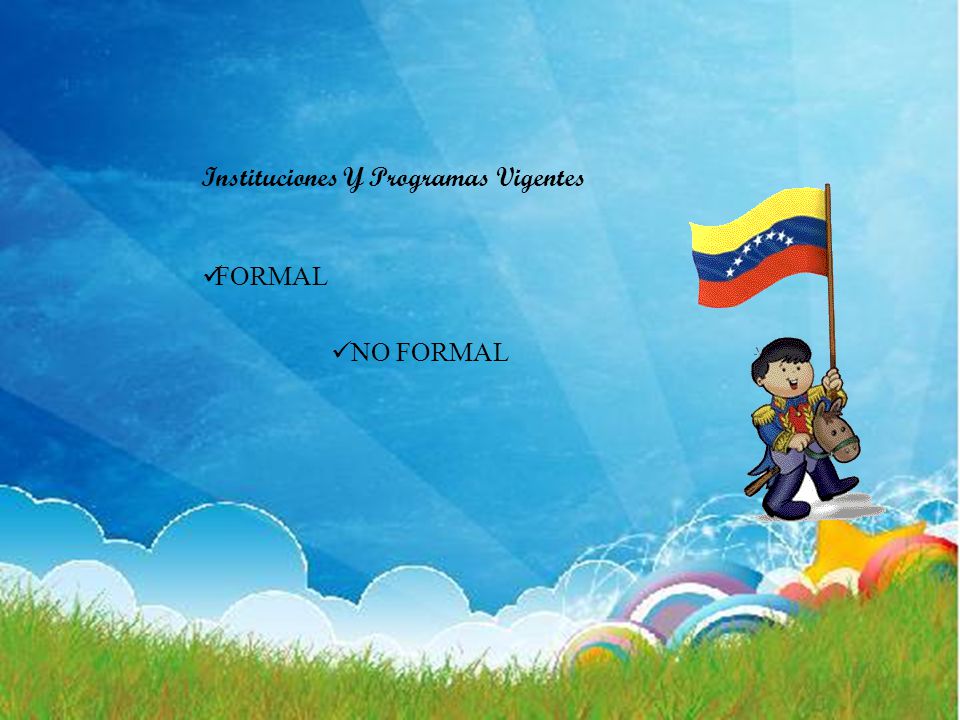 Instituciones Y Programas Vigentes

✓FORMAL

✓NO FORMAL